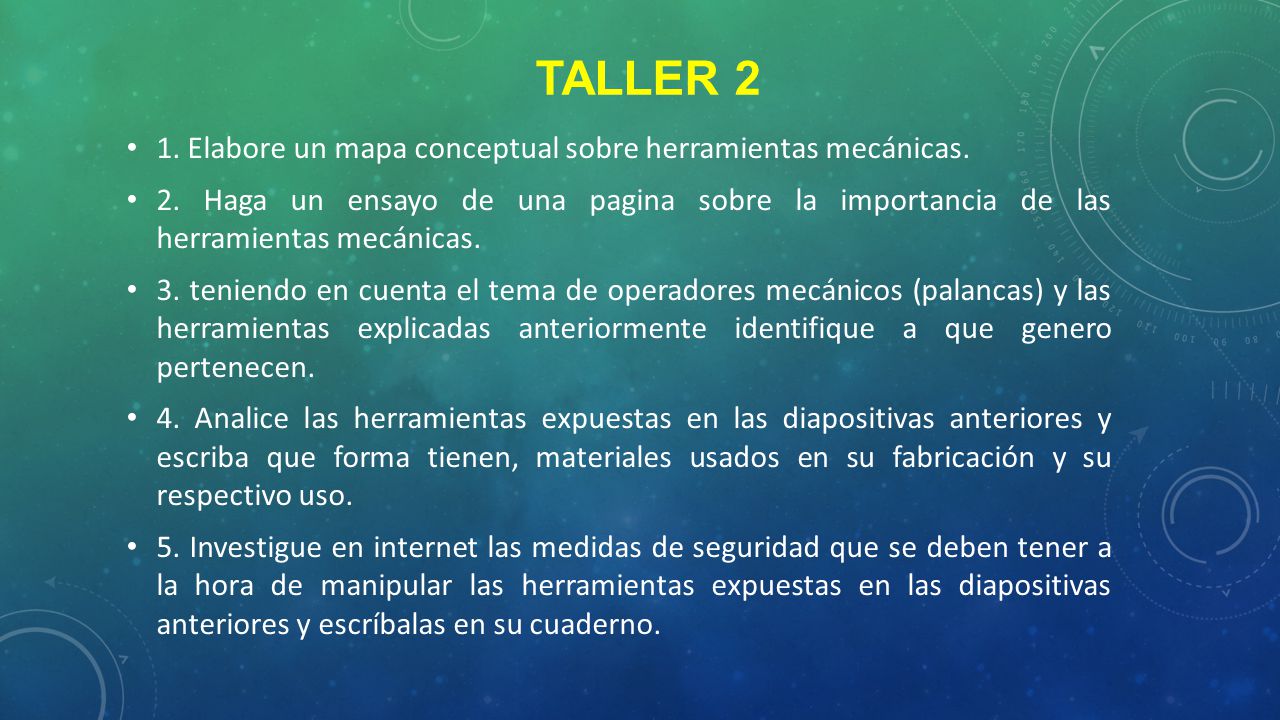 TALLER 2

• 1. Elabore un mapa conceptual sobre herramientas mecánicas.

• 2. Haga un ensayo de una pagina sobre la importancia de las herramientas mecánicas.

• 3. teniendo en cuenta el tema de operadores mecánicos (palancas) y las herramientas explicadas anteriormente identifique a que genero pertenecen.

• 4. Analice las herramientas expuestas en las diapositivas anteriores y escriba que forma tienen, materiales usados en su fabricación y su respectivo uso.

• 5. Investigue en internet las medidas de seguridad que se deben tener a la hora de manipular las herramientas expuestas en las diapositivas anteriores y escríbalas en su cuaderno.